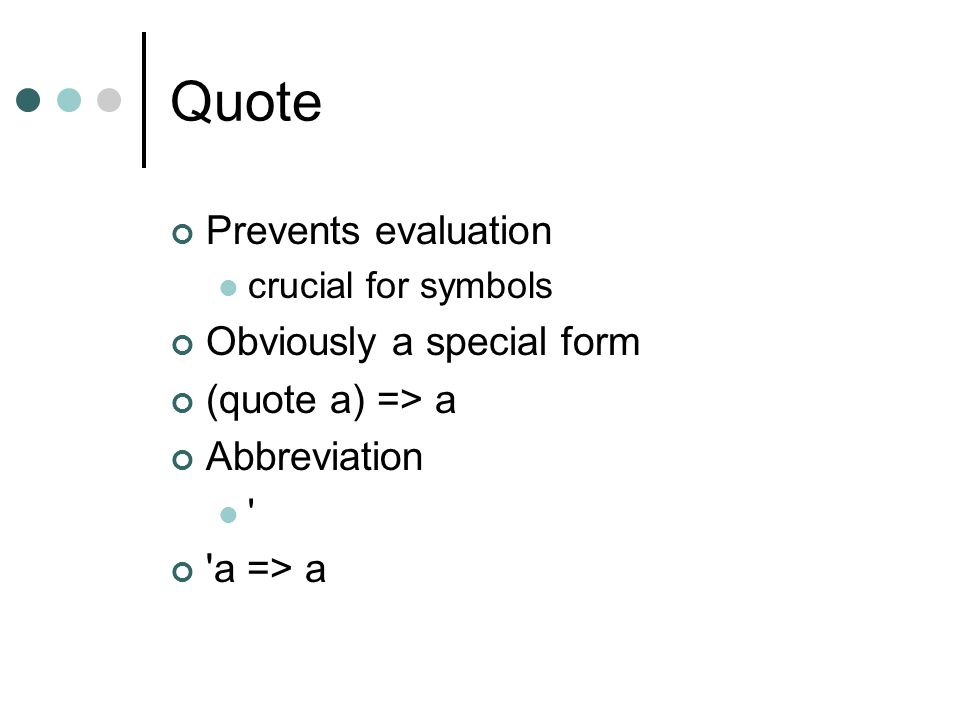 Quote

Prevents evaluation

crucial for symbols

Obviously a special form

(quote a) => a

Abbreviation

'

'a => a